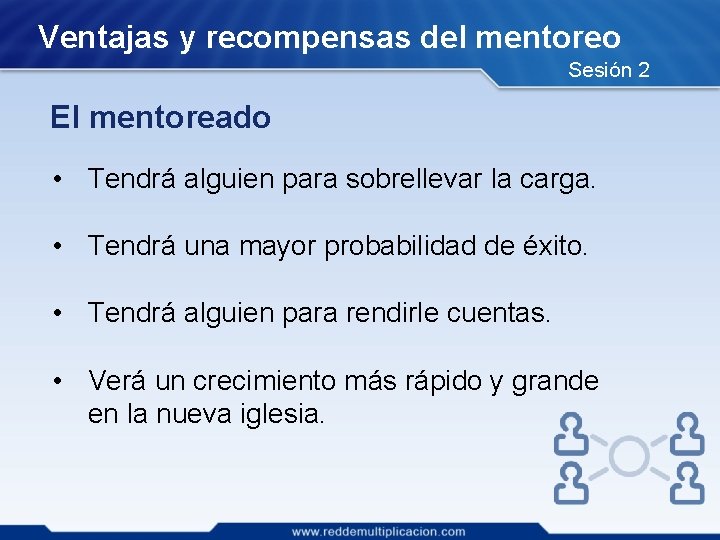 Ventajas y recompensas del mentoreo

Sesión 2

El mentoreado

• Tendrá alguien para sobrellevar la carga.

• Tendrá una mayor probabilidad de éxito.

• Tendrá alguien para rendirle cuentas.

• Verá un crecimiento más rápido y grande en la nueva iglesia.

www.reddemultiplicacion.com